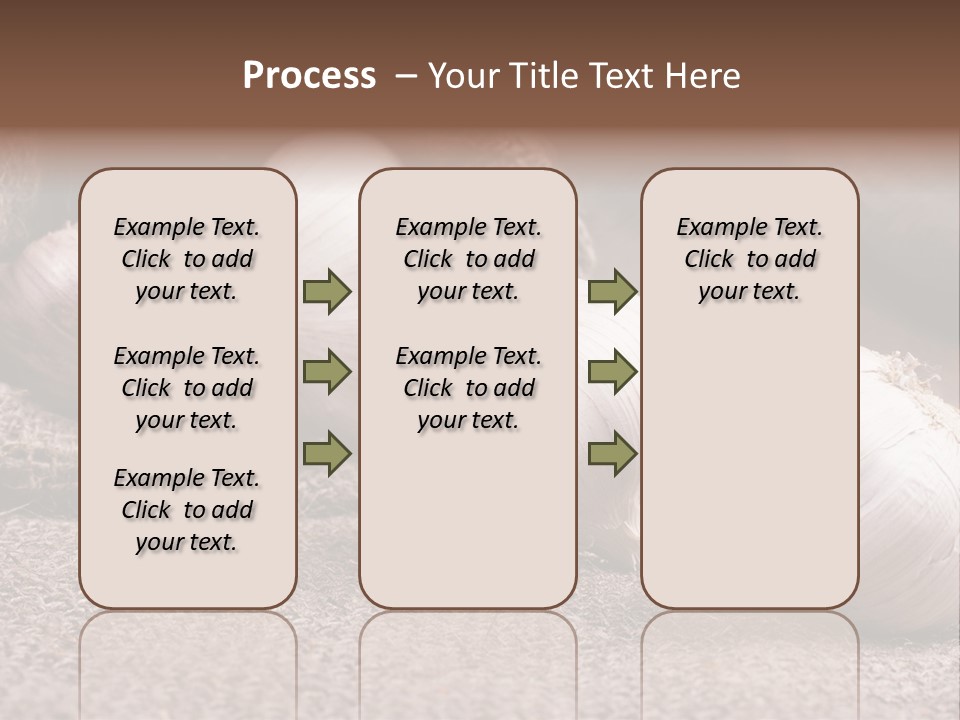 Process – Your Title Text Here

Example Text. Click to add your text.

Example Text. Click to add your text.

Example Text. Click to add your text.

Example Text. Click to add your text.

Example Text. Click to add your text.

Example Text. Click to add your text.